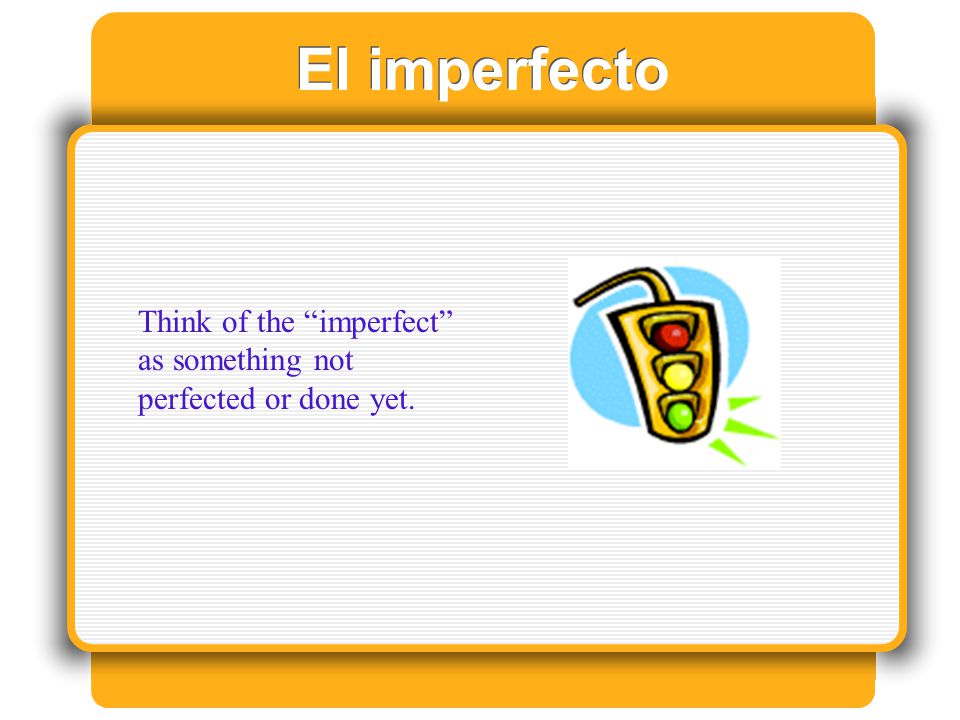 El imperfecto

Think of the “imperfect” as something not perfected or done yet.